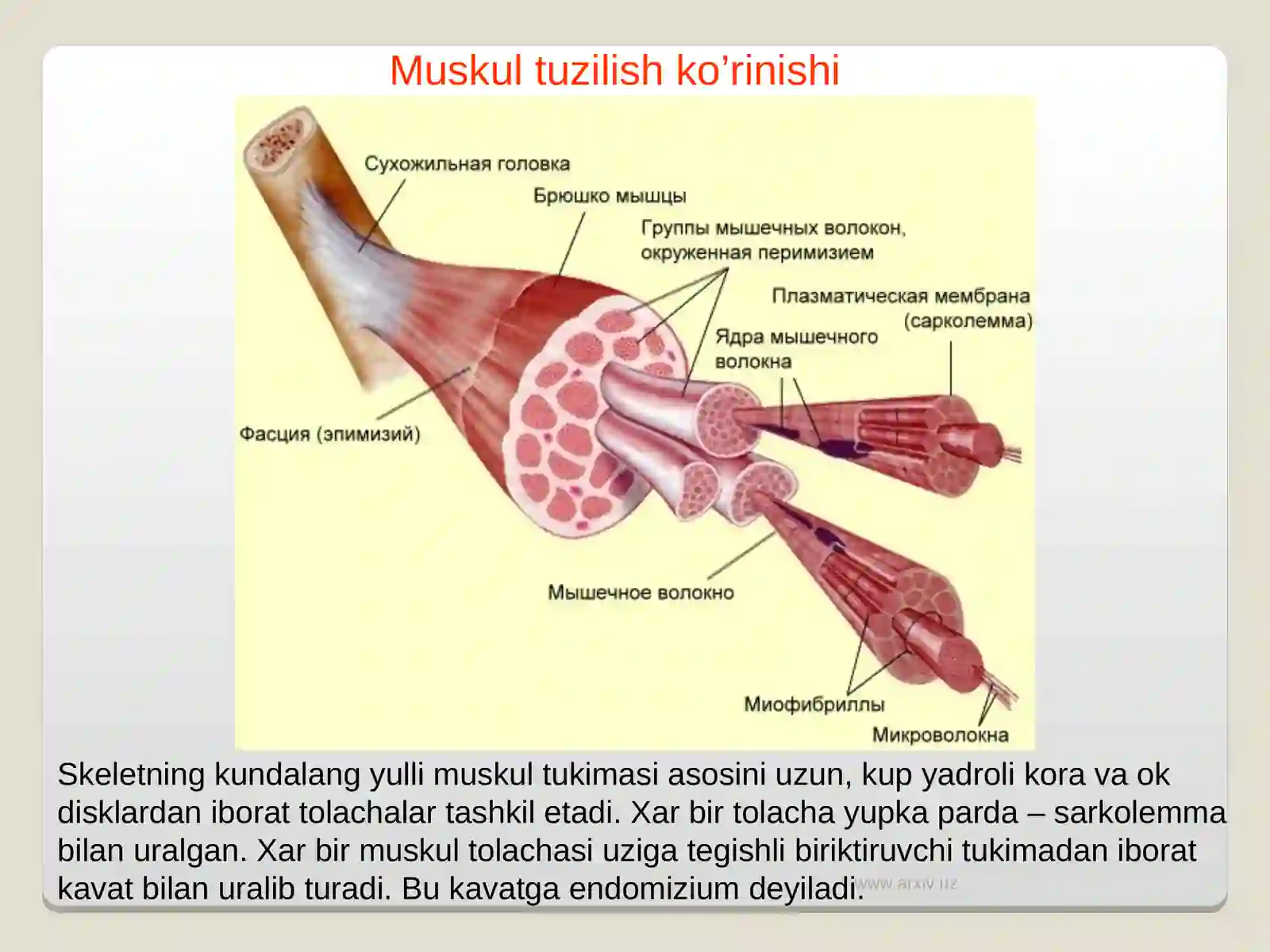 Muskul tuzilish ko’rinishi

Сухожильная головка

Брюшко мышцы

Группы мышечных волокон, окруженная перимизием

Плазматическая мембрана (сарколемма)

Ядра мышечного волокна

Фасция (эпимизий)

Мышечное волокно

Миофибриллы

Микроволокна

Skeletning kundalang yulli muskul tukimasi asosini uzun, kup yadroli kora va ok disklardan iborat tolachalar tashkil etadi. Xar bir tolacha yupka parda – sarkolemma bilan uralgan. Xar bir muskul tolachasi uziga tegishli biriktiruvchi tukimadan iborat kavat bilan uralib turadi. Bu kavatga endomizium deyiladi.

www.arxiv.uz